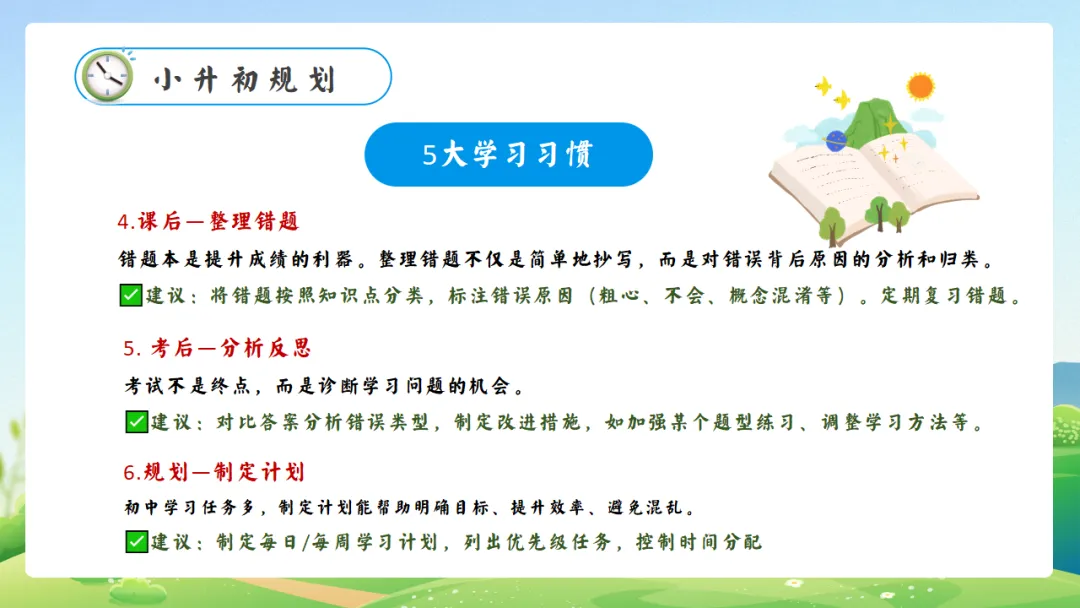 小升初规划

5大学习习惯

4.课后—整理错题

错题本是提升成绩的利器。整理错题不仅是简单地抄写，而是对错误背后原因的分析和归类。

✅建议：将错题按照知识点分类，标注错误原因（粗心、不会、概念混淆等）。定期复习错题。

5. 考后—分析反思

考试不是终点，而是诊断学习问题的机会。

✅建议：对比答案分析错误类型，制定改进措施，如加强某个题型练习、调整学习方法等。

6.规划—制定计划

初中学习任务多，制定计划能帮助明确目标、提升效率、避免混乱。

✅建议：制定每日/每周学习计划，列出优先级任务，控制时间分配